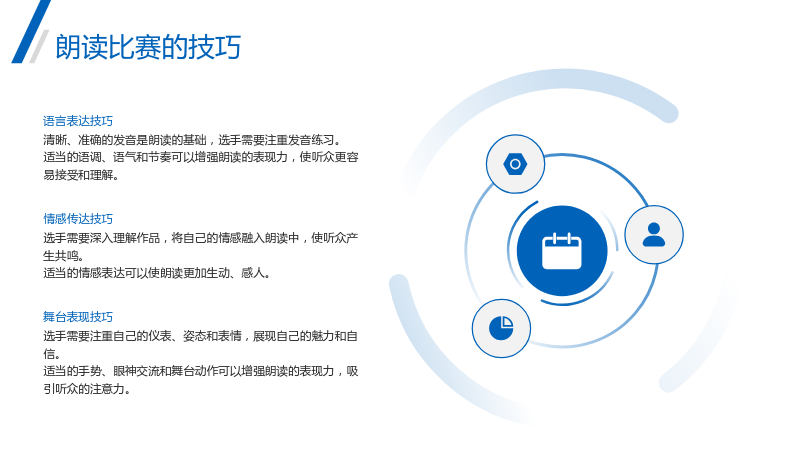 朗读比赛的技巧

语言表达技巧

清晰、准确的发音是朗读的基础，选手需要注重发音练习。

适当的语调、语气和节奏可以增强朗读的表现力，使听众更容易接受和理解。

情感传达技巧

选手需要深入理解作品，将自己的情感融入朗读中，使听众产生共鸣。

适当的情感表达可以使朗读更加生动、感人。

舞台表现技巧

选手需要注重自己的仪表、姿态和表情，展现自己的魅力和自信。

适当的手势、眼神交流和舞台动作可以增强朗读的表现力，吸引听众的注意力。